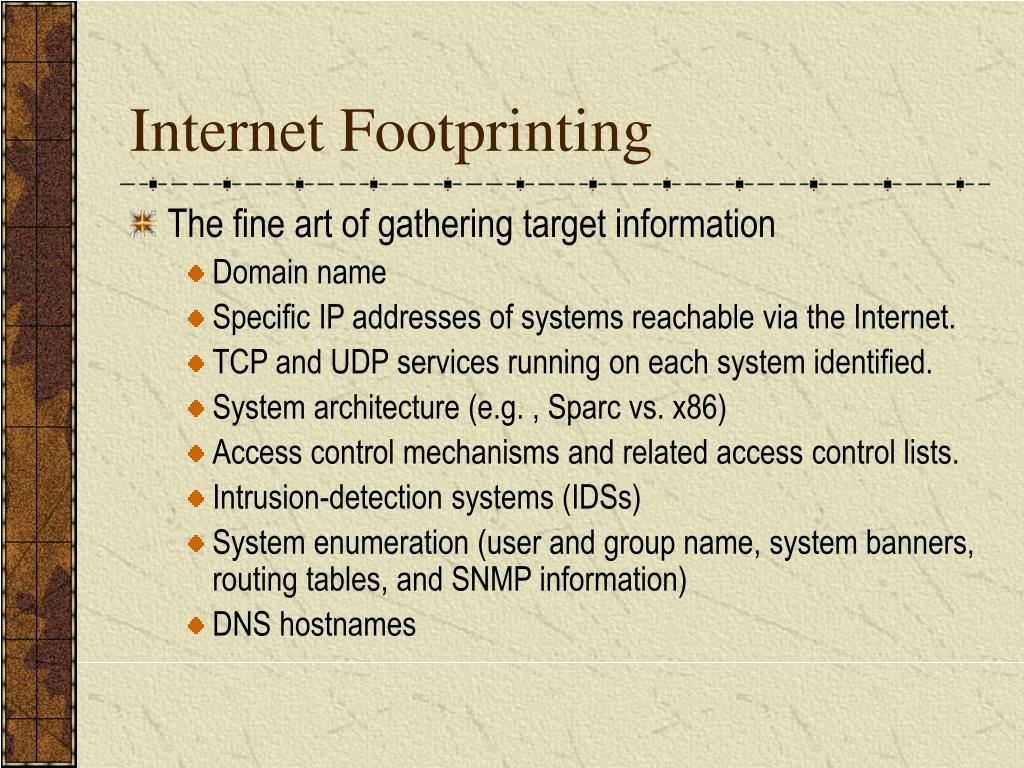 Internet Footprinting

The fine art of gathering target information

Domain name

Specific IP addresses of systems reachable via the Internet.

TCP and UDP services running on each system identified.

System architecture (e.g. , Sparc vs. x86)

Access control mechanisms and related access control lists.

Intrusion-detection systems (IDSs)

System enumeration (user and group name, system banners, routing tables, and SNMP information)

DNS hostnames